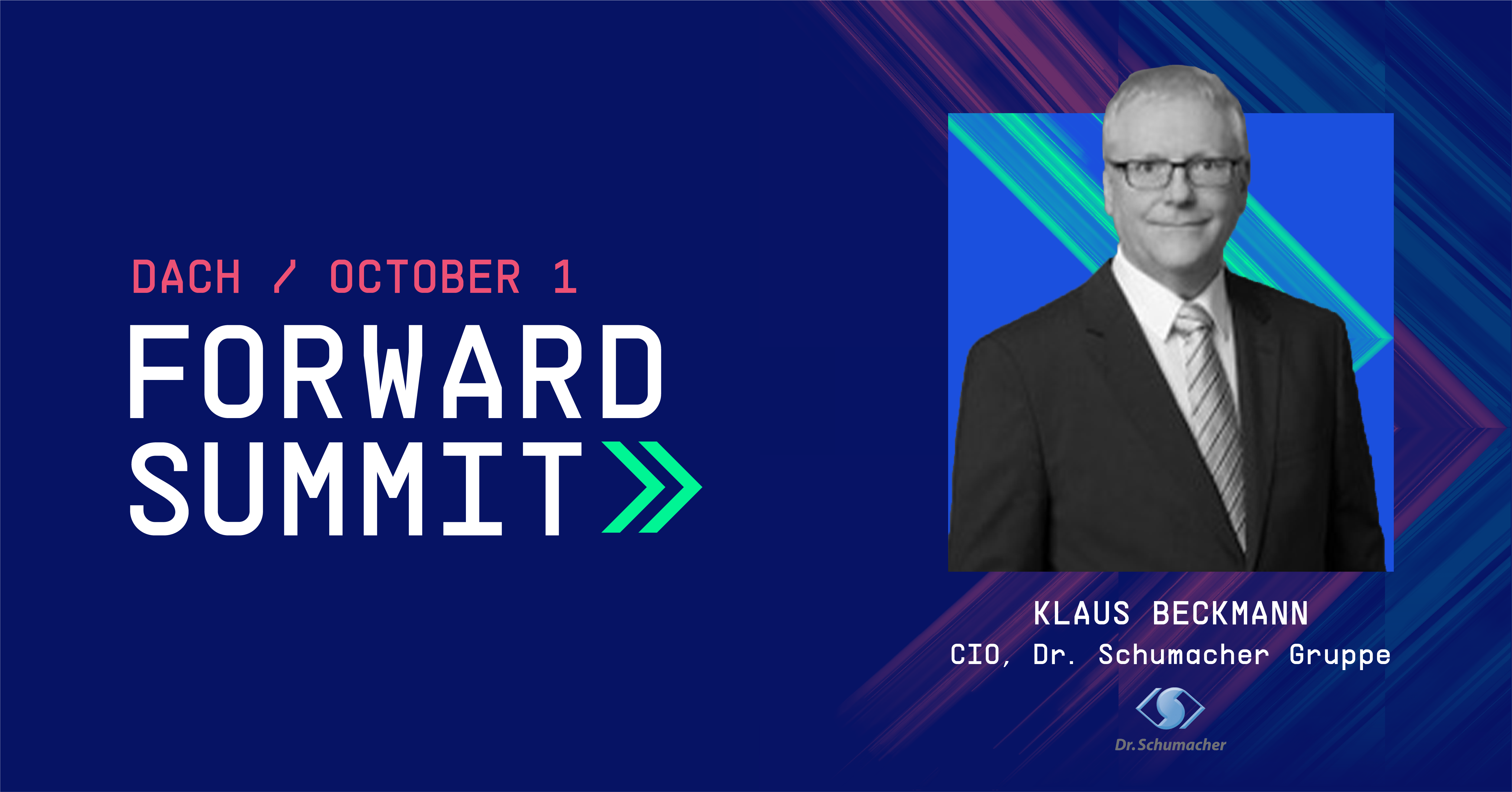 DACH / OCTOBER 1

FORWARD SUMMIT

KLAUS BECKMANN
CIO, Dr. Schumacher Gruppe

Dr. Schumacher